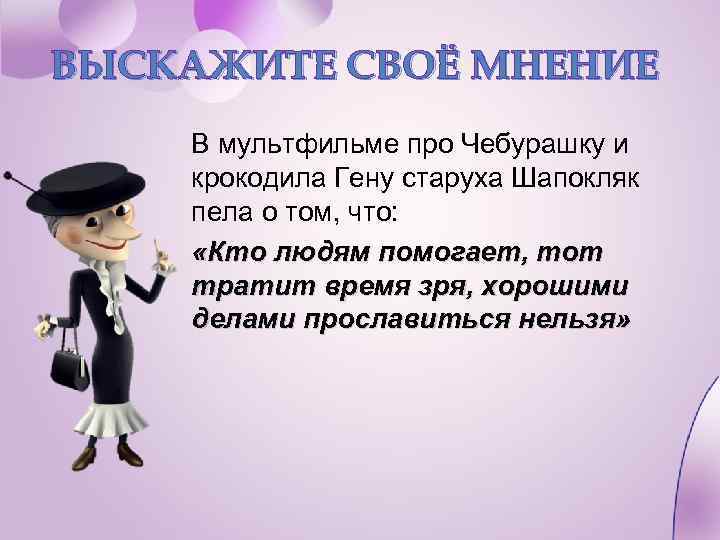 ВЫСКАЖИТЕ СВОЁ МНЕНИЕ

В мультфильме про Чебурашку и крокодила Гену старуха Шапокляк пела о том, что:

«Кто людям помогает, тот тратит время зря, хорошими делами прославиться нельзя»